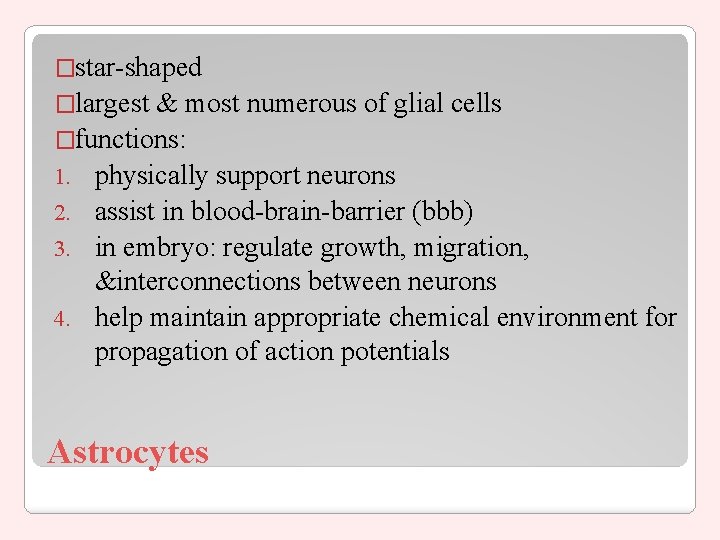 □star-shaped
□largest & most numerous of glial cells
□functions:
1. physically support neurons
2. assist in blood-brain-barrier (bbb)
3. in embryo: regulate growth, migration, &interconnections between neurons
4. help maintain appropriate chemical environment for propagation of action potentials

Astrocytes